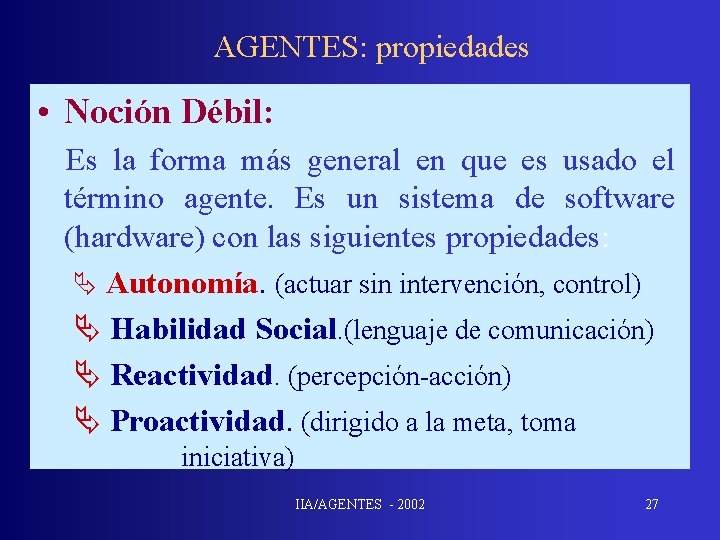 AGENTES: propiedades

• Noción Débil:

Es la forma más general en que es usado el término agente. Es un sistema de software (hardware) con las siguientes propiedades:

Autonomía. (actuar sin intervención, control)

Habilidad Social.(lenguaje de comunicación)

Reactividad. (percepción-acción)

Proactividad. (dirigido a la meta, toma iniciativa)

IIA/AGENTES - 2002

27